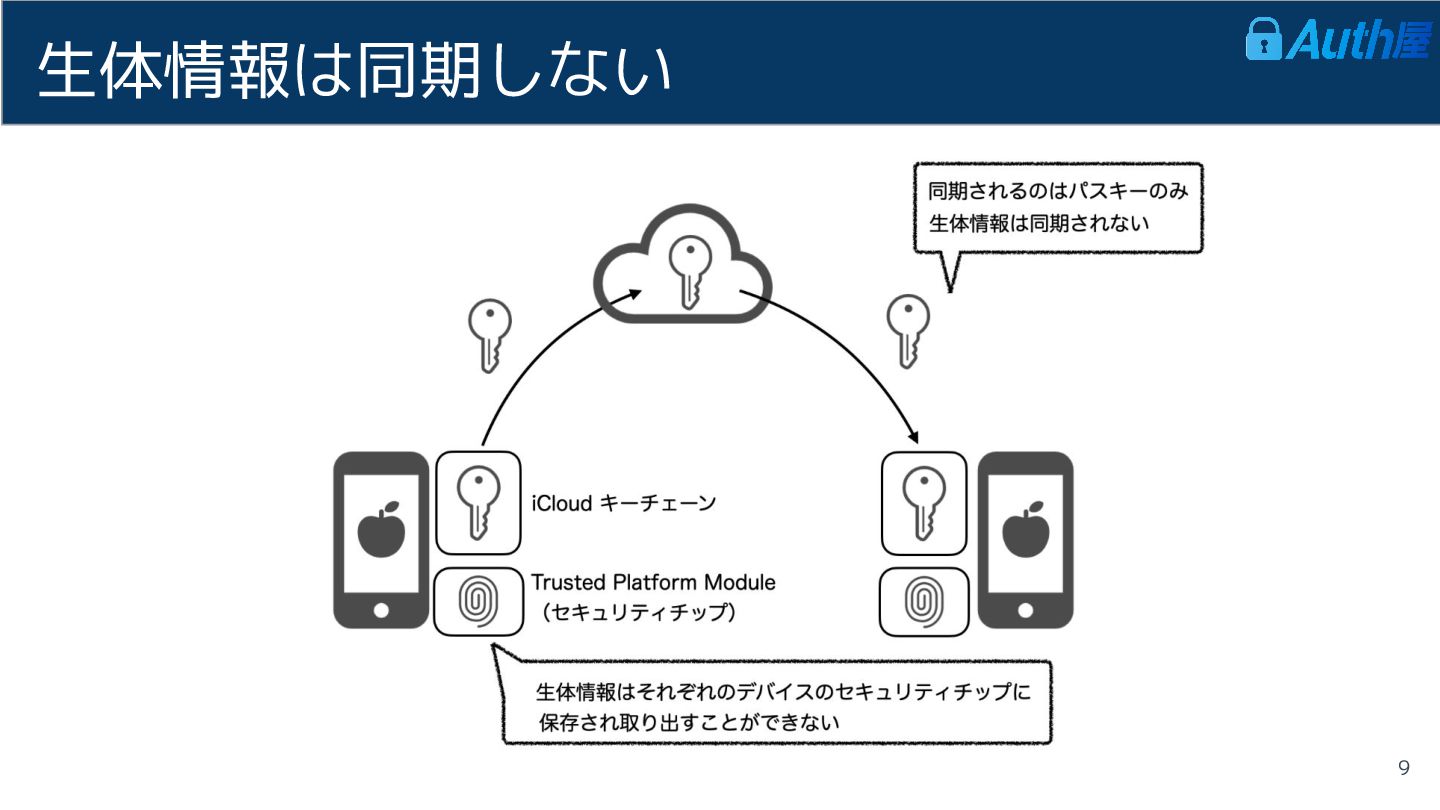 生体情報は同期しない

Auth屋

同期されるのはパスキーのみ
生体情報は同期されない

iCloud キーチェーン

Trusted Platform Module
（セキュリティチップ）

生体情報はそれぞれのデバイスのセキュリティチップに
保存され取り出すことができない

9